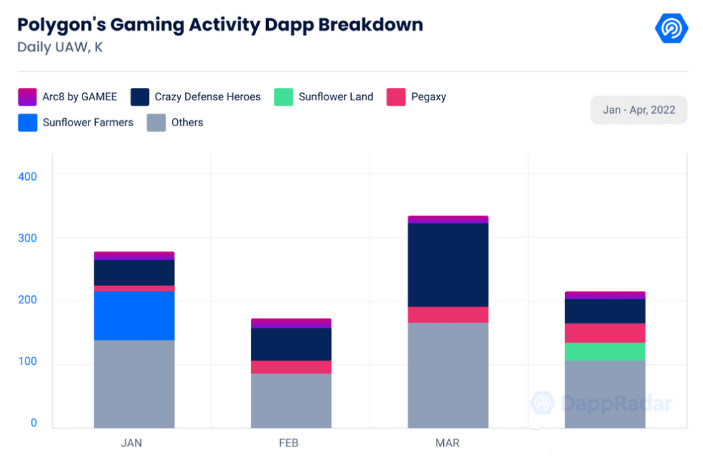 Polygon's Gaming Activity Dapp Breakdown
Daily UAW, K

Arc8 by GAMEE
Crazy Defense Heroes
Sunflower Land
Pegaxy
Sunflower Farmers
Others

Jan - Apr, 2022

400
300
200
100
0

JAN
FEB
MAR

DappRadar